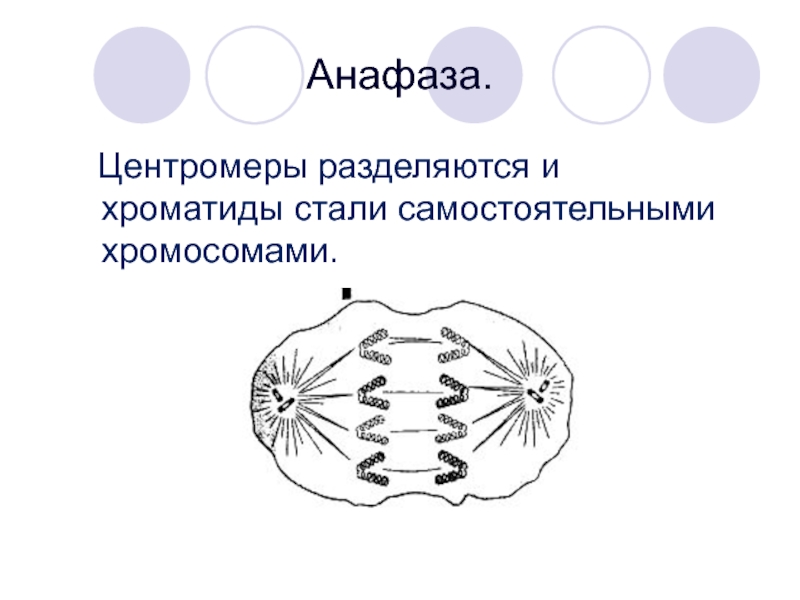 Анафаза.

Центромеры разделяются и хроматиды стали самостоятельными хромосомами.